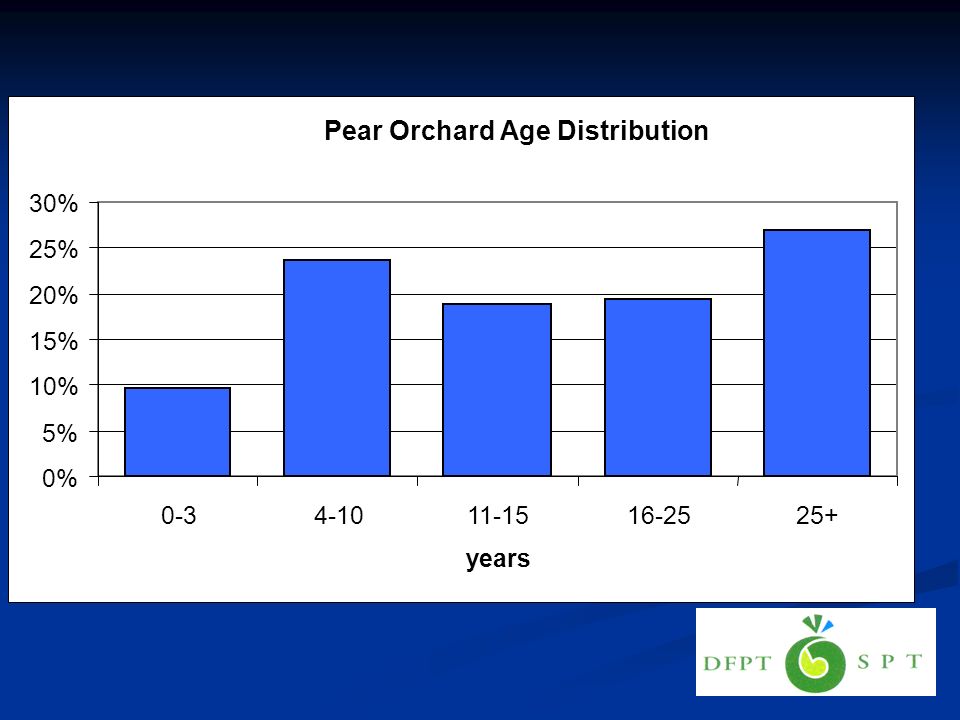 Pear Orchard Age Distribution

30%
25%
20%
15%
10%
5%
0%

0-3
4-10
11-15
16-25
25+

years

DFPT SPT